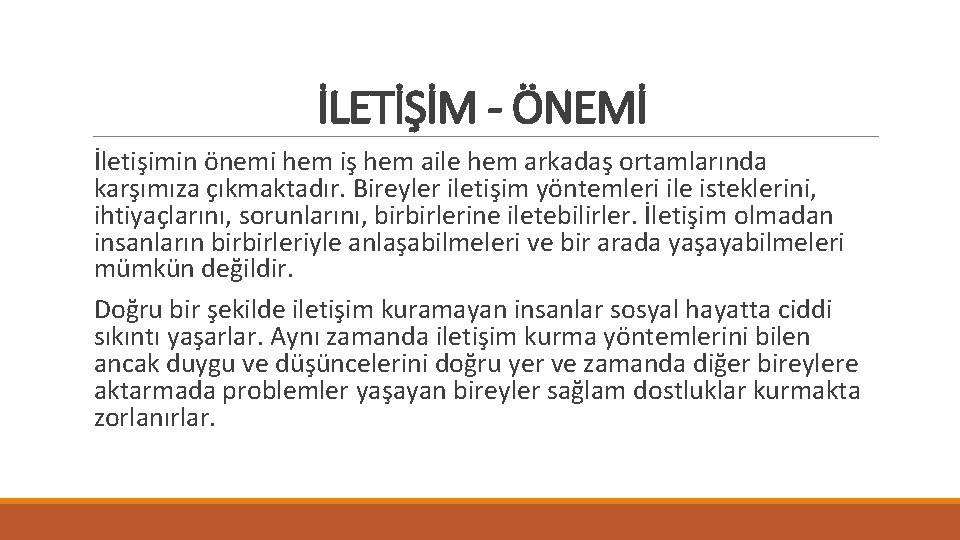 İLETİŞİM - ÖNEMİ

İletişimin önemi hem iş hem aile hem arkadaş ortamlarında karşımıza çıkmaktadır. Bireyler iletişim yöntemleri ile isteklerini, ihtiyaçlarını, sorunlarını, birbirlerine iletebilirler. İletişim olmadan insanların birbirleriyle anlaşabilmeleri ve bir arada yaşayabilmeleri mümkün değildir.

Doğru bir şekilde iletişim kuramayan insanlar sosyal hayatta ciddi sıkıntı yaşarlar. Aynı zamanda iletişim kurma yöntemlerini bilen ancak duygu ve düşüncelerini doğru yer ve zamanda diğer bireylere aktarmada problemler yaşayan bireyler sağlam dostluklar kurmakta zorlanırlar.